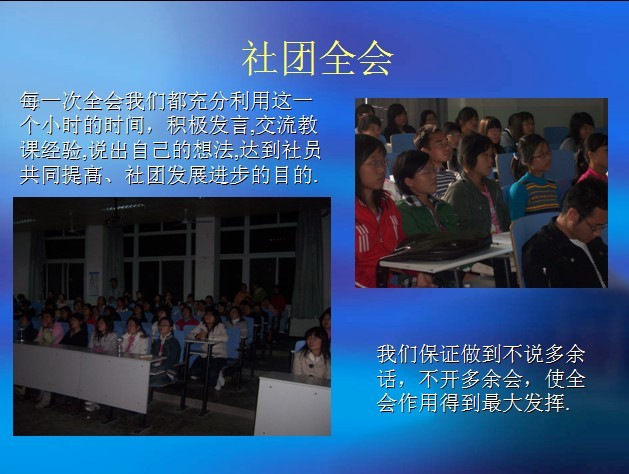 社团全会

每一次全会我们都充分利用这一个小时的时间，积极发言,交流教课经验,说出自己的想法,达到社员共同提高、社团发展进步的目的.

我们保证做到不说多余话，不开多余会，使全会作用得到最大发挥.